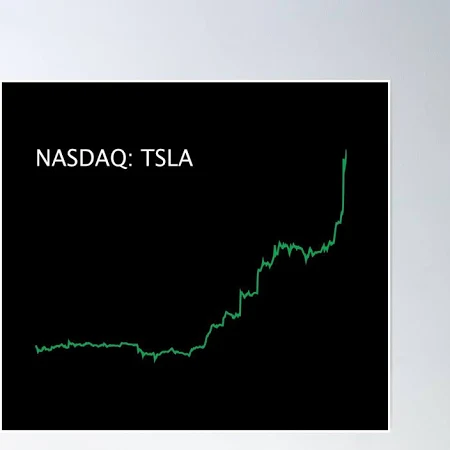 NASDAQ: TSLA